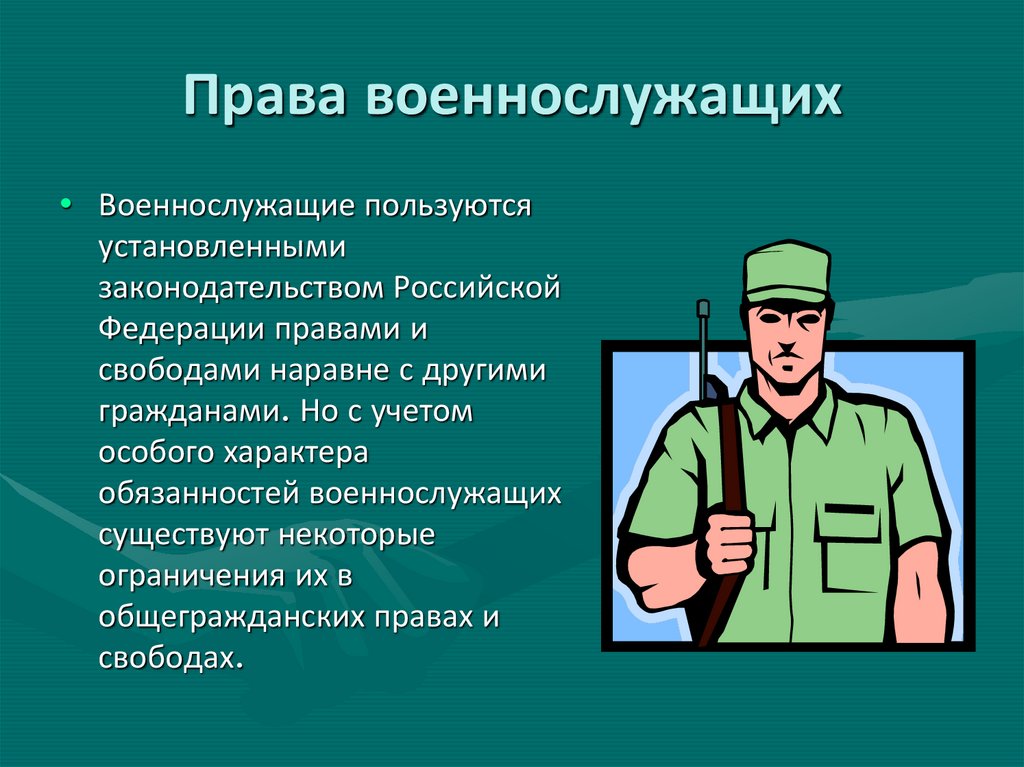 Права военнослужащих

• Военнослужащие пользуются установленными законодательством Российской Федерации правами и свободами наравне с другими гражданами. Но с учетом особого характера обязанностей военнослужащих существуют некоторые ограничения их в общегражданских правах и свободах.